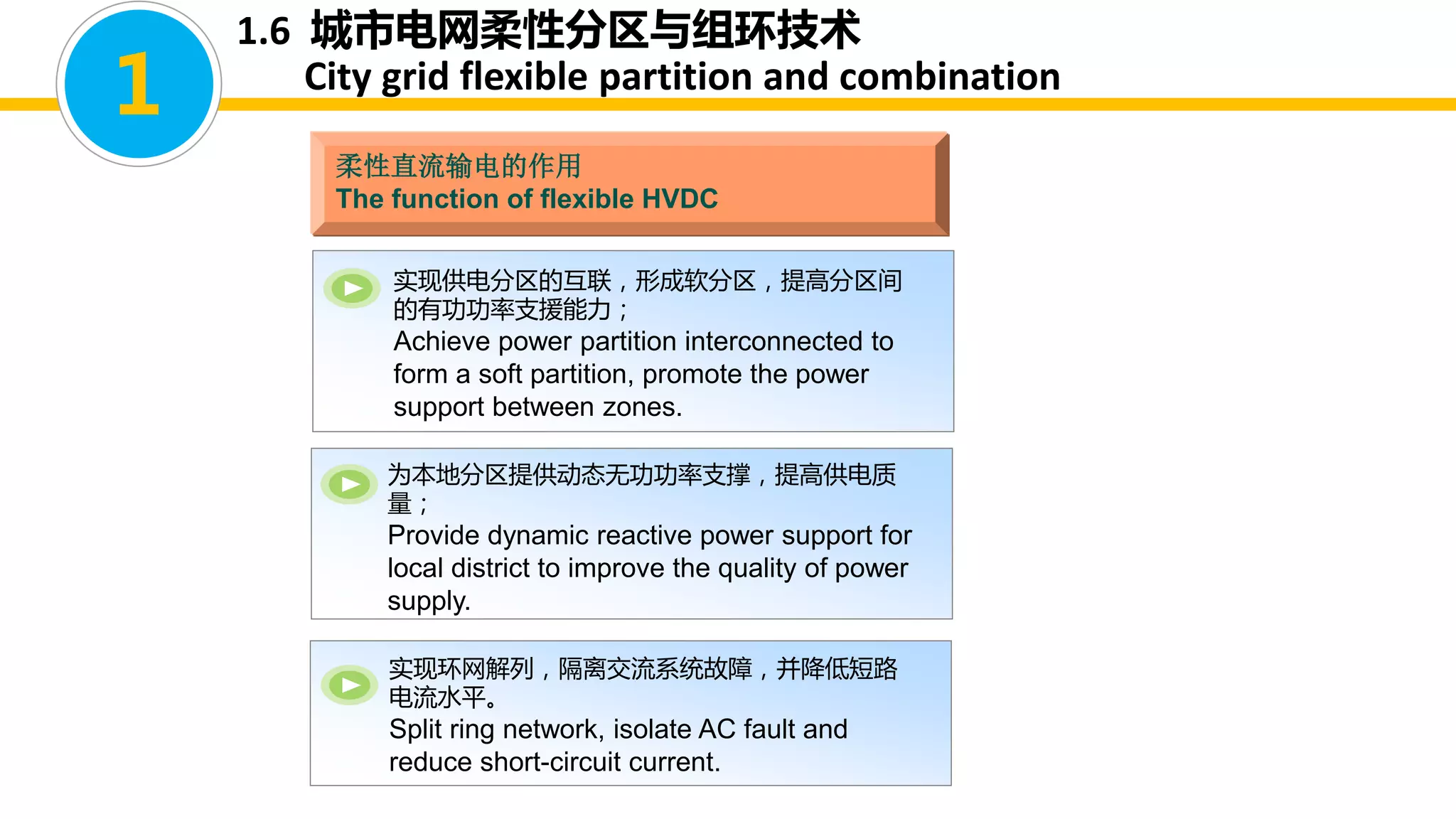 1

1.6 城市电网柔性分区与组环技术
City grid flexible partition and combination

柔性直流输电的作用
The function of flexible HVDC

实现供电分区的互联，形成软分区，提高分区间的有功功率支援能力；
Achieve power partition interconnected to form a soft partition, promote the power support between zones.

为本地分区提供动态无功功率支撑，提高供电质量；
Provide dynamic reactive power support for local district to improve the quality of power supply.

实现环网解列，隔离交流系统故障，并降低短路电流水平。
Split ring network, isolate AC fault and reduce short-circuit current.